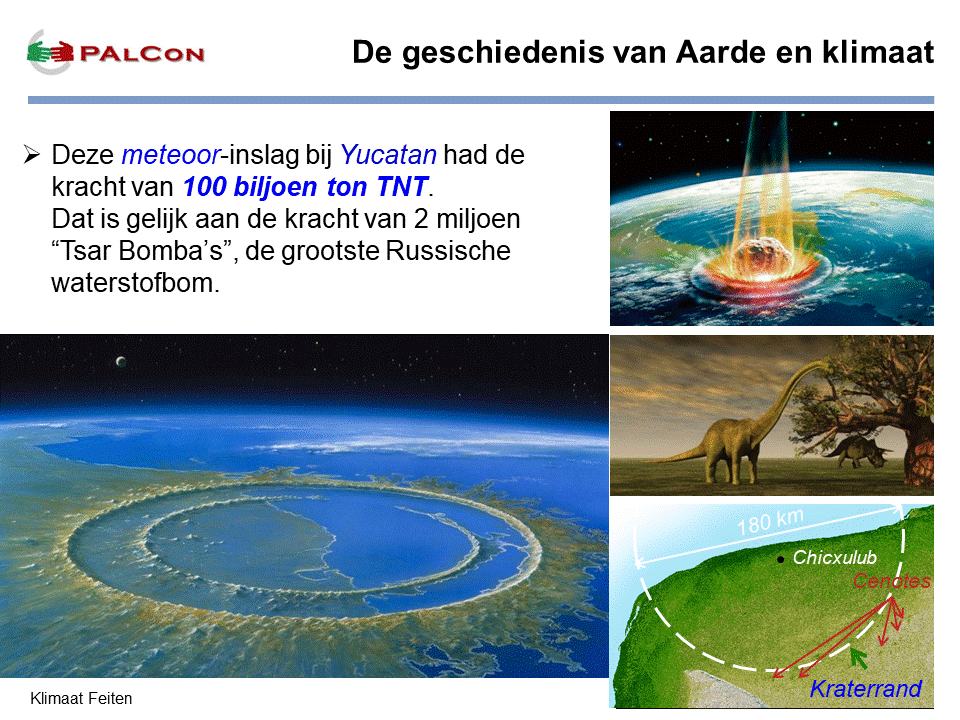 PALCON

De geschiedenis van Aarde en klimaat

➢ Deze meteoor-inslag bij Yucatan had de kracht van 100 biljoen ton TNT. Dat is gelijk aan de kracht van 2 miljoen “Tsar Bomba’s”, de grootste Russische waterstofbom.

180 km

Chicxulub

Cenotes

Kraterrand

Klimaat Feiten